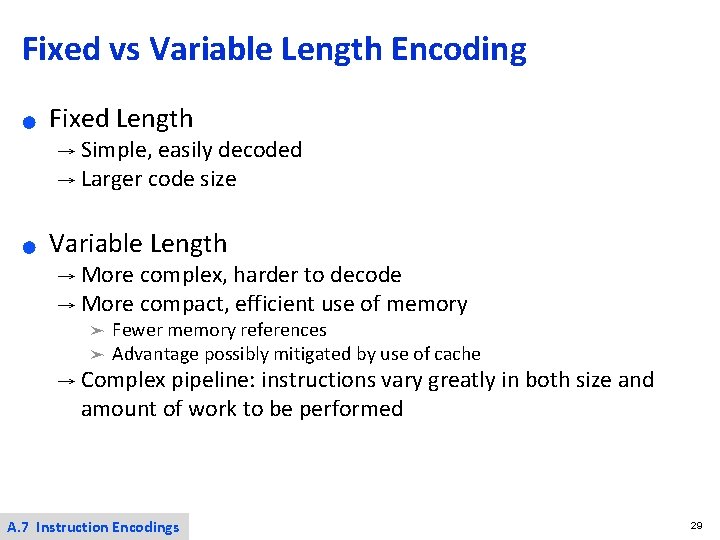 Fixed vs Variable Length Encoding

● Fixed Length
→ Simple, easily decoded
→ Larger code size

● Variable Length
→ More complex, harder to decode
→ More compact, efficient use of memory
➢ Fewer memory references
➢ Advantage possibly mitigated by use of cache
→ Complex pipeline: instructions vary greatly in both size and amount of work to be performed

A.7 Instruction Encodings

29